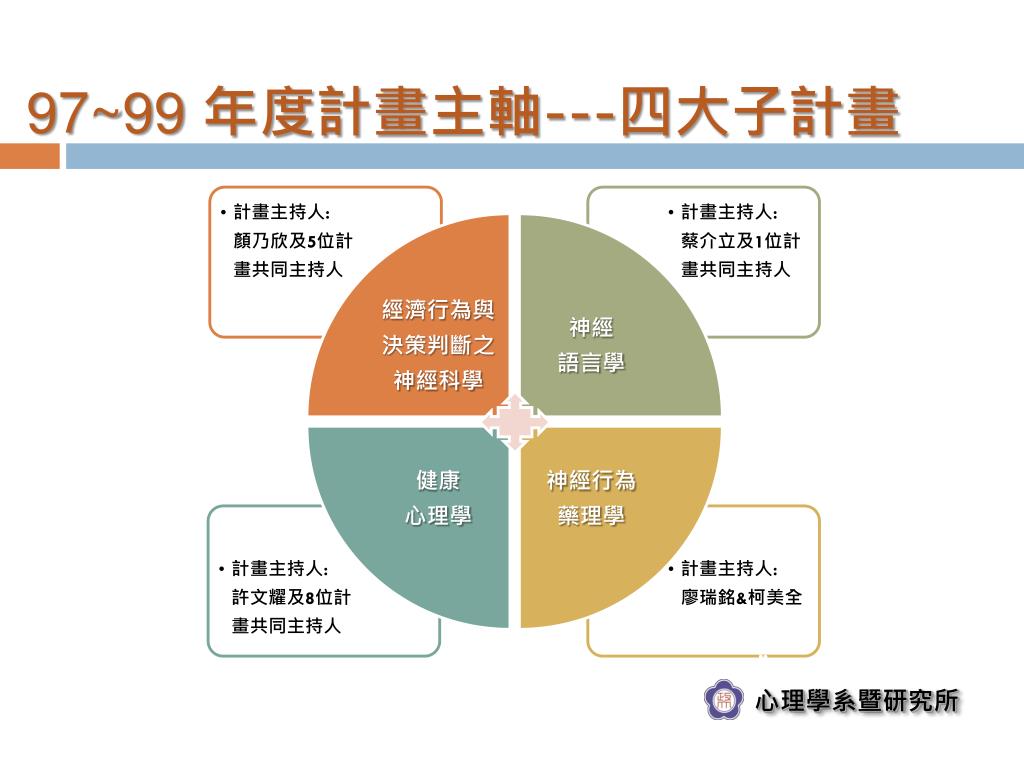 97~99 年度計畫主軸---四大子計畫

• 計畫主持人：顏乃欣及5位計畫共同主持人

• 計畫主持人：蔡介立及1位計畫共同主持人

經濟行為與決策判斷之神經科學

神經語言學

健康心理學

神經行為藥理學

• 計畫主持人：許文耀及8位計畫共同主持人

• 計畫主持人：廖瑞銘&柯美全

心理學系暨研究所